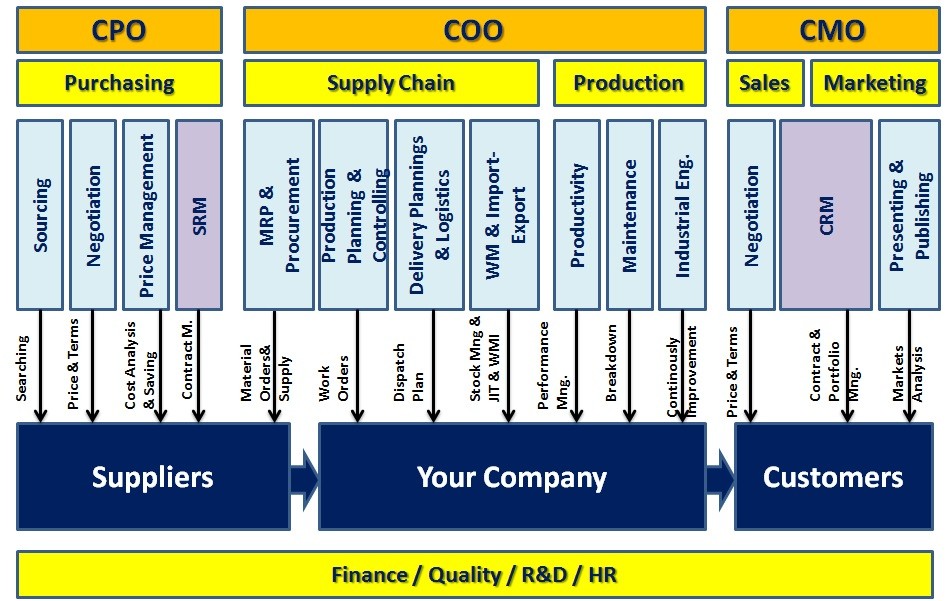 CPO

COO

CMO

Purchasing

Supply Chain

Production

Sales

Marketing

Sourcing

Negotiation

Price Management

SRM

MRP & Procurement

Production Planning & Controlling

Delivery Plannings & Logistics

WM & Import-Export

Productivity

Maintenance

Industrial Eng.

Negotiation

CRM

Presenting & Publishing

Searching

Price & Terms

Cost Analysis & Saving

Contract M.

Material Orders& Supply

Work Orders

Dispatch Plan

Stock Mng & JIT & WMI

Performance Mng.

Breakdown

Continously Improvement

Price & Terms

Contract & Portfolio Mng.

Markets Analysis

Suppliers

Your Company

Customers

Finance / Quality / R&D / HR